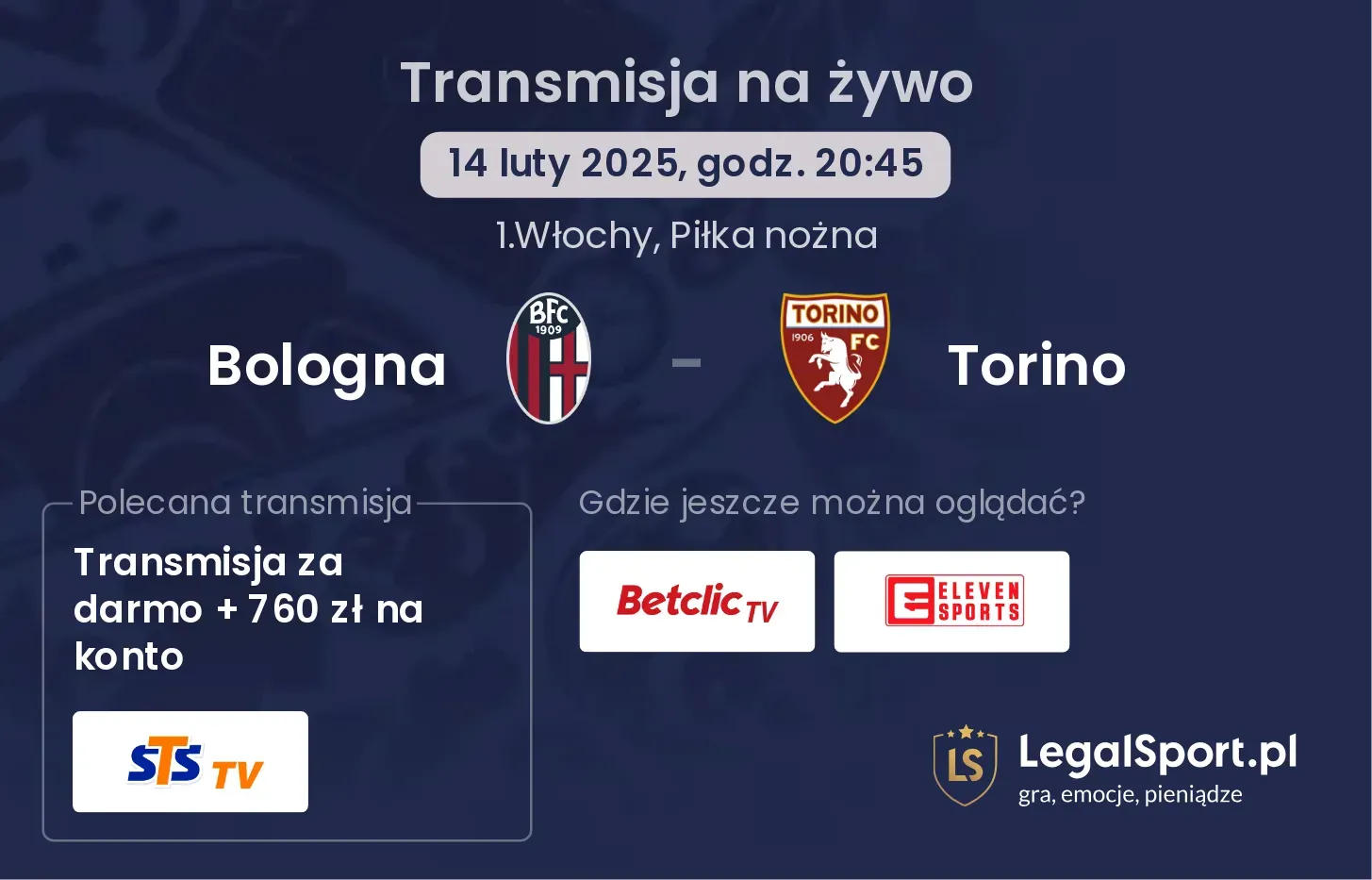 Transmisja na żywo

14 luty 2025, godz. 20:45

1.Włochy, Piłka nożna

Bologna

BFC 1909

-

TORINO 1906 FC

Torino

Polecana transmisja

Transmisja za darmo + 760 zł na konto

STS TV

Gdzie jeszcze można oglądać?

Betclic TV

ELEVEN SPORTS

LS

LegalSport.pl
gra, emocje, pieniądze